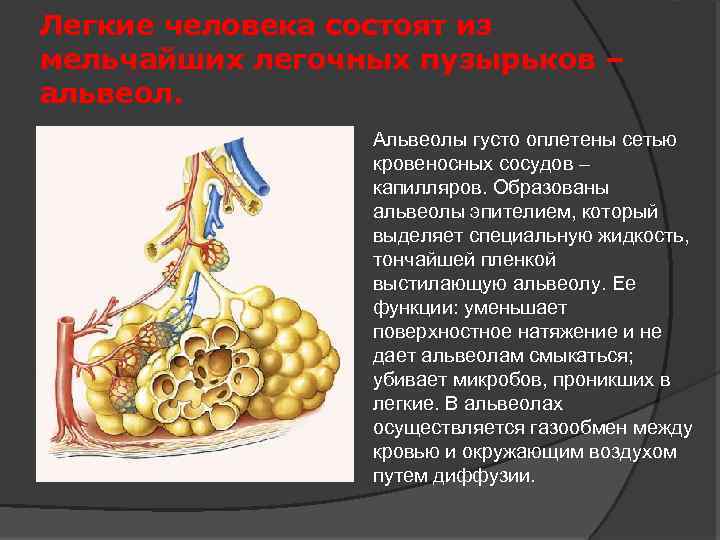 Легкие человека состоят из мельчайших легочных пузырьков – альвеол.

Альвеолы густо оплетены сетью кровеносных сосудов – капилляров. Образованы альвеолы эпителием, который выделяет специальную жидкость, тончайшей пленкой выстилающую альвеолу. Ее функции: уменьшает поверхностное натяжение и не дает альвеолам смыкаться; убивает микробов, проникших в легкие. В альвеолах осуществляется газообмен между кровью и окружающим воздухом путем диффузии.